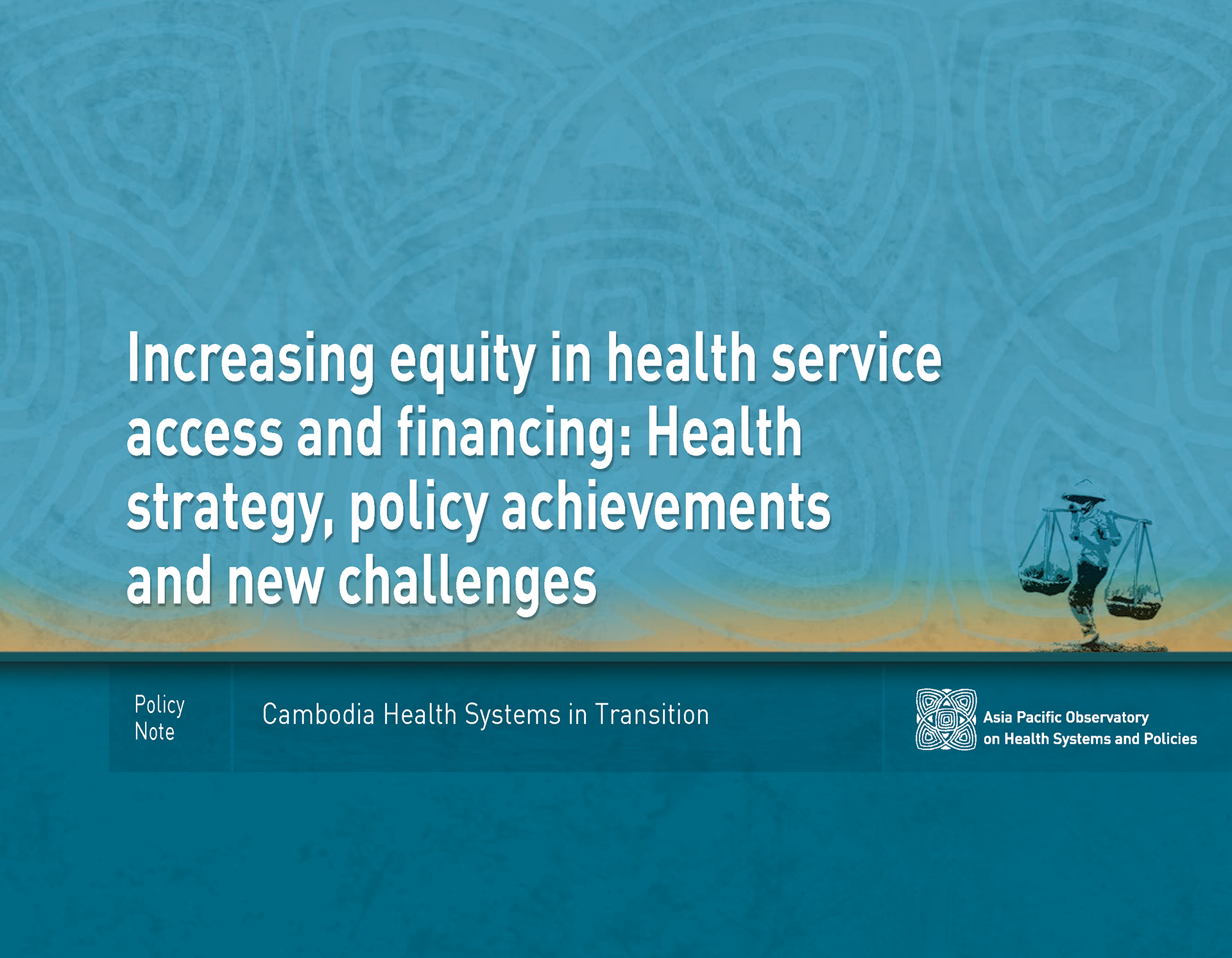 Increasing equity in health service access and financing: Health strategy, policy achievements and new challenges

Policy Note

Cambodia Health Systems in Transition

Asia Pacific Observatory on Health Systems and Policies